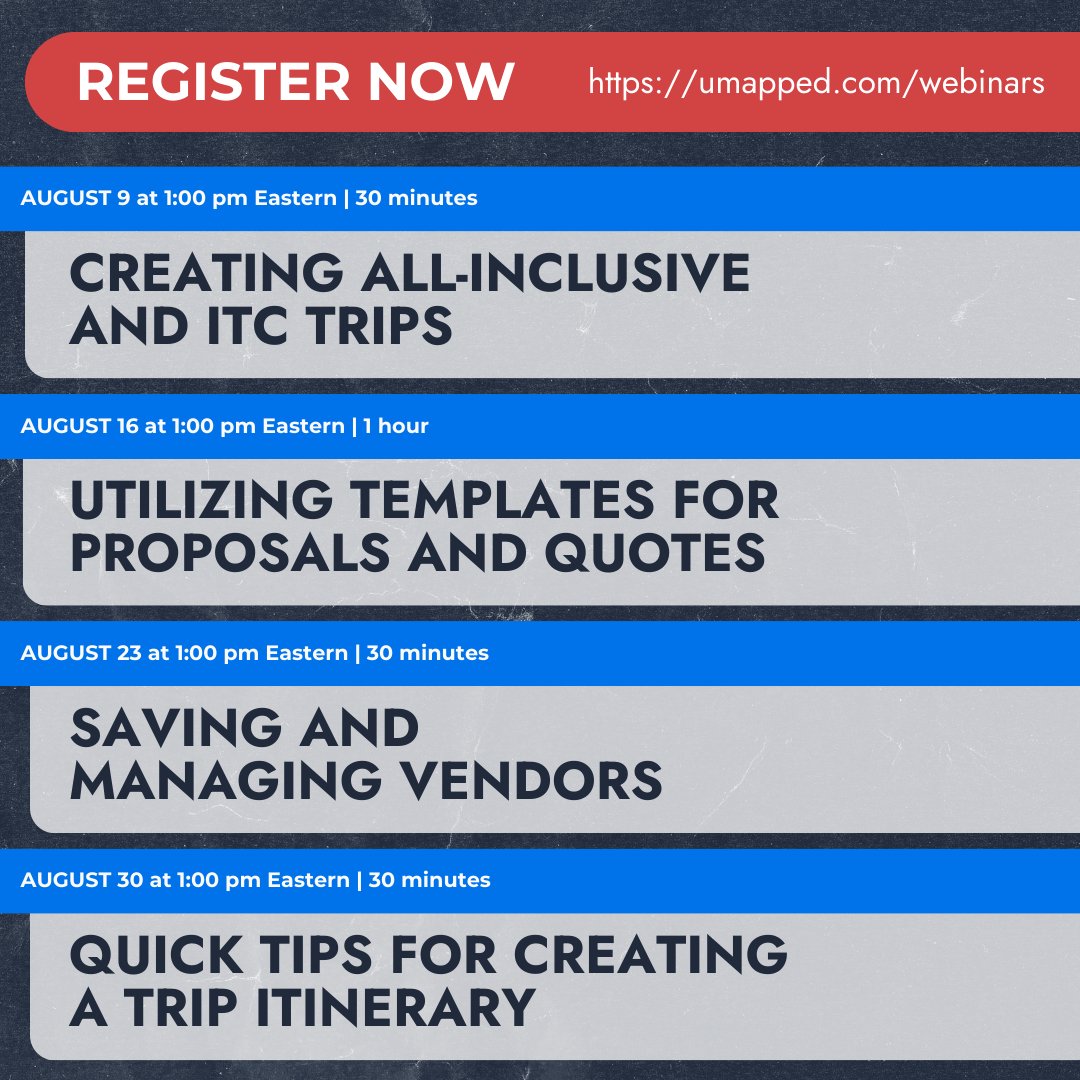 REGISTER NOW https://umapped.com/webinars

AUGUST 9 at 1:00 pm Eastern | 30 minutes

CREATING ALL-INCLUSIVE AND ITC TRIPS

AUGUST 16 at 1:00 pm Eastern | 1 hour

UTILIZING TEMPLATES FOR PROPOSALS AND QUOTES

AUGUST 23 at 1:00 pm Eastern | 30 minutes

SAVING AND MANAGING VENDORS

AUGUST 30 at 1:00 pm Eastern | 30 minutes

QUICK TIPS FOR CREATING A TRIP ITINERARY